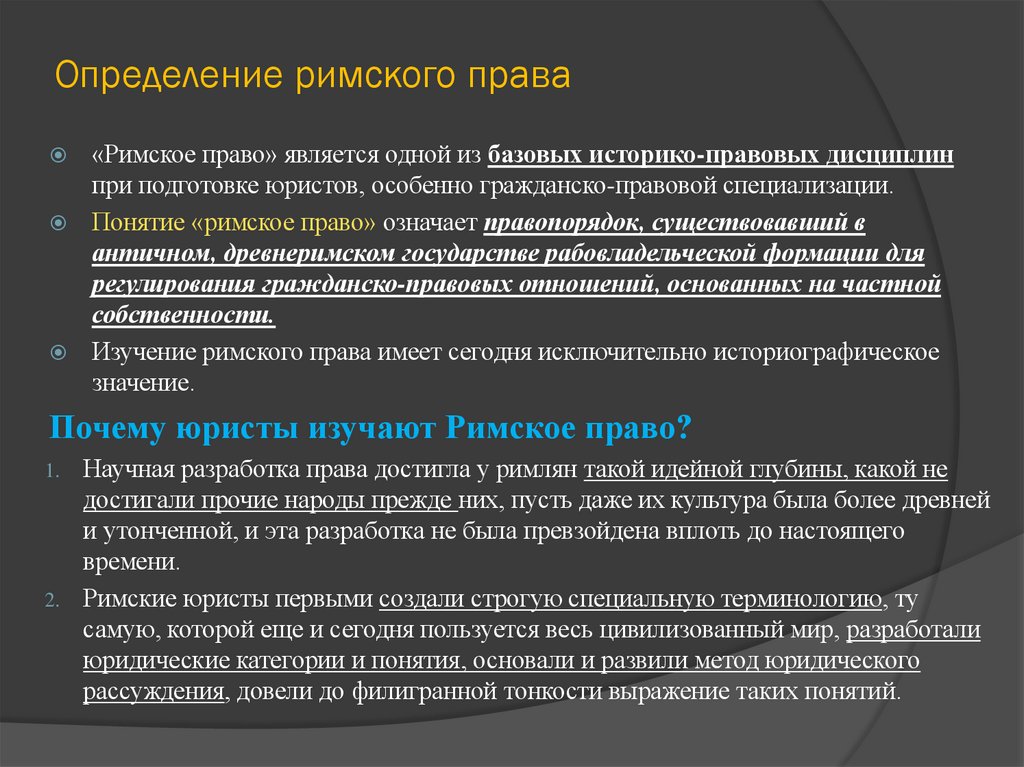 Определение римского права

«Римское право» является одной из базовых историко-правовых дисциплин при подготовке юристов, особенно гражданско-правовой специализации.

Понятие «римское право» означает правопорядок, существовавший в античном, древнеримском государстве рабовладельческой формации для регулирования гражданско-правовых отношений, основанных на частной собственности.

Изучение римского права имеет сегодня исключительно историографическое значение.

Почему юристы изучают Римское право?

1. Научная разработка права достигла у римлян такой идейной глубины, какой не достигали прочие народы прежде них, пусть даже их культура была более древней и утонченной, и эта разработка не была превзойдена вплоть до настоящего времени.

2. Римские юристы первыми создали строгую специальную терминологию, ту самую, которой еще и сегодня пользуется весь цивилизованный мир, разработали юридические категории и понятия, основали и развили метод юридического рассуждения, довели до филигранной тонкости выражение таких понятий.